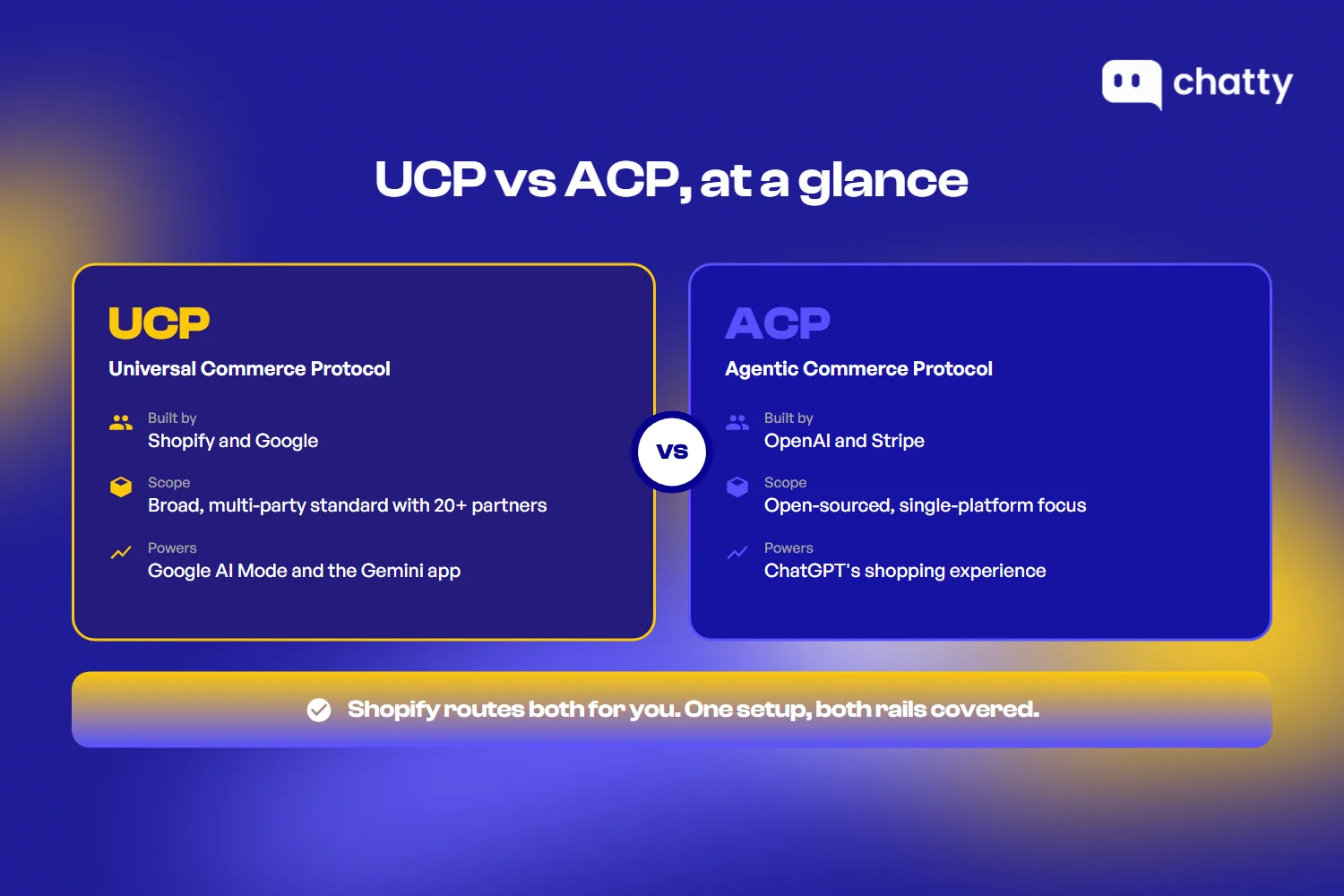 chatty

UCP vs ACP, at a glance

UCP
Universal Commerce Protocol

Built by
Shopify and Google

Scope
Broad, multi-party standard with 20+ partners

Powers
Google AI Mode and the Gemini app

VS

ACP
Agentic Commerce Protocol

Built by
OpenAI and Stripe

Scope
Open-sourced, single-platform focus

Powers
ChatGPT's shopping experience

Shopify routes both for you. One setup, both rails covered.